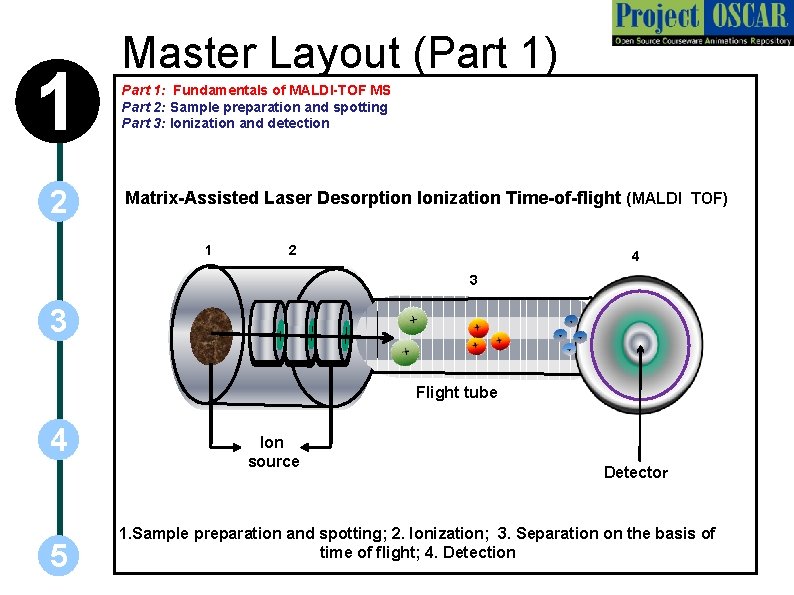 Project OSCAR
Open Source Courseware Animations Repository

Master Layout (Part 1)

1

2

3

4

5

Part 1: Fundamentals of MALDI-TOF MS
Part 2: Sample preparation and spotting
Part 3: Ionization and detection

Matrix-Assisted Laser Desorption Ionization Time-of-flight (MALDI TOF)

1
2
3
4

+
+
+
+
+
-
-
-
-

Flight tube

Ion source

Detector

1.Sample preparation and spotting; 2. Ionization; 3. Separation on the basis of time of flight; 4. Detection